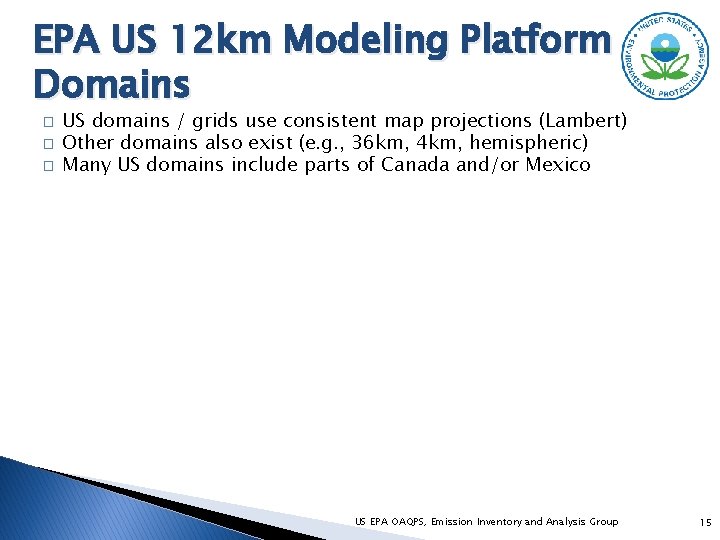 EPA US 12km Modeling Platform Domains

UNITED STATES ENVIRONMENTAL PROTECTION AGENCY

□ US domains / grids use consistent map projections (Lambert)
□ Other domains also exist (e.g., 36km, 4km, hemispheric)
□ Many US domains include parts of Canada and/or Mexico

US EPA OAQPS, Emission Inventory and Analysis Group

15